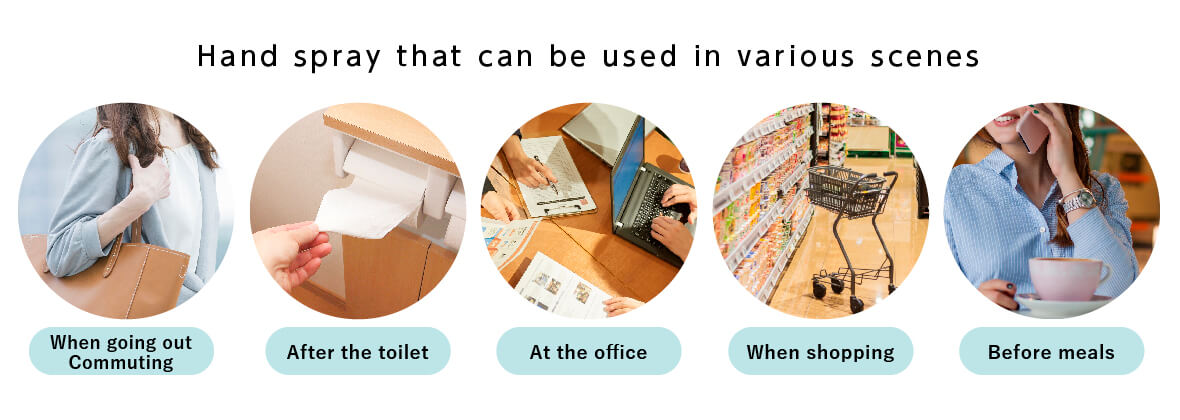 Hand spray that can be used in various scenes

When going out
Commuting

After the toilet

At the office

When shopping

Before meals